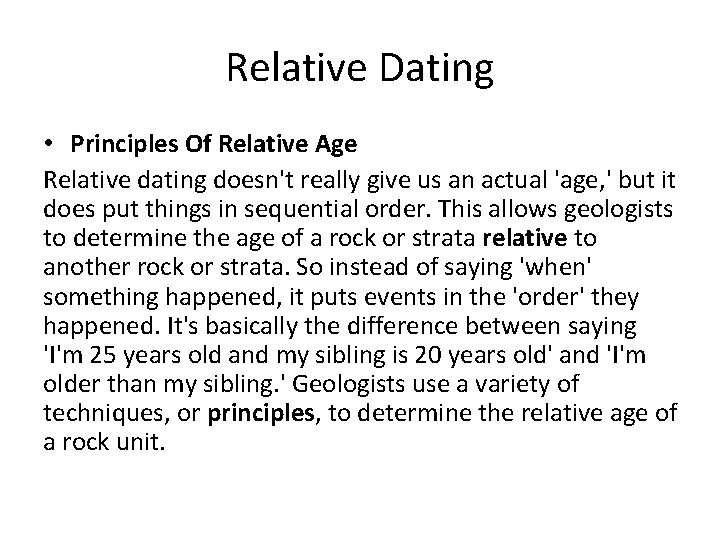 Relative Dating

• Principles Of Relative Age

Relative dating doesn't really give us an actual 'age,' but it does put things in sequential order. This allows geologists to determine the age of a rock or strata relative to another rock or strata. So instead of saying 'when' something happened, it puts events in the 'order' they happened. It's basically the difference between saying 'I'm 25 years old and my sibling is 20 years old' and 'I'm older than my sibling.' Geologists use a variety of techniques, or principles, to determine the relative age of a rock unit.